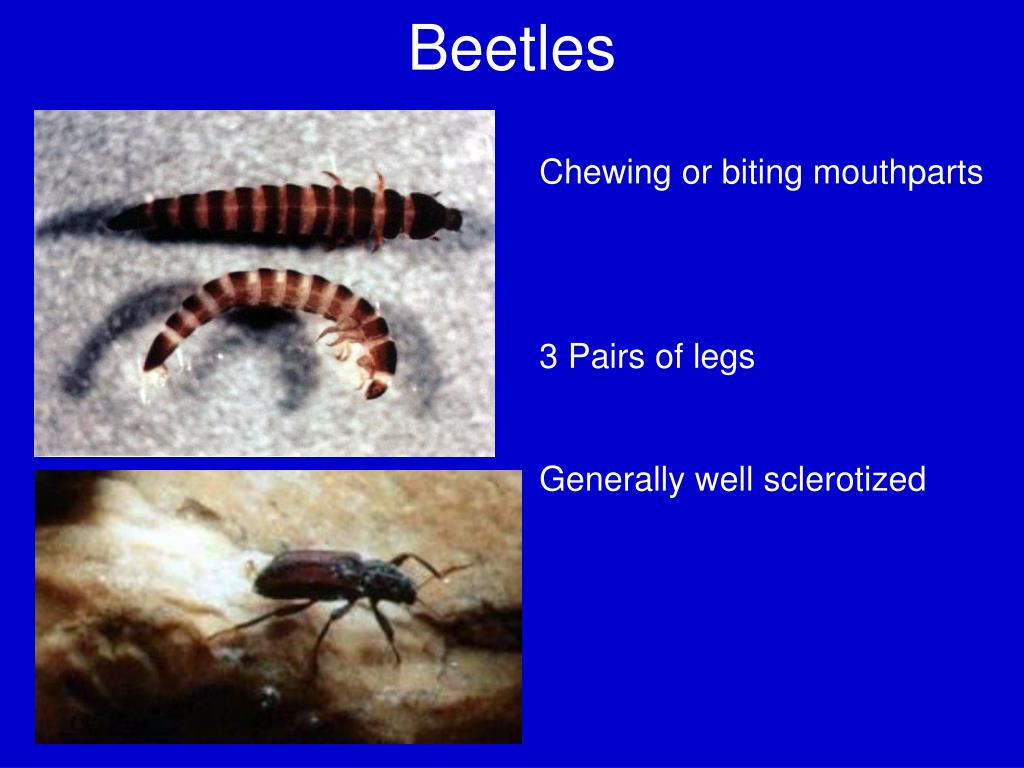 Beetles

Chewing or biting mouthparts

3 Pairs of legs

Generally well sclerotized